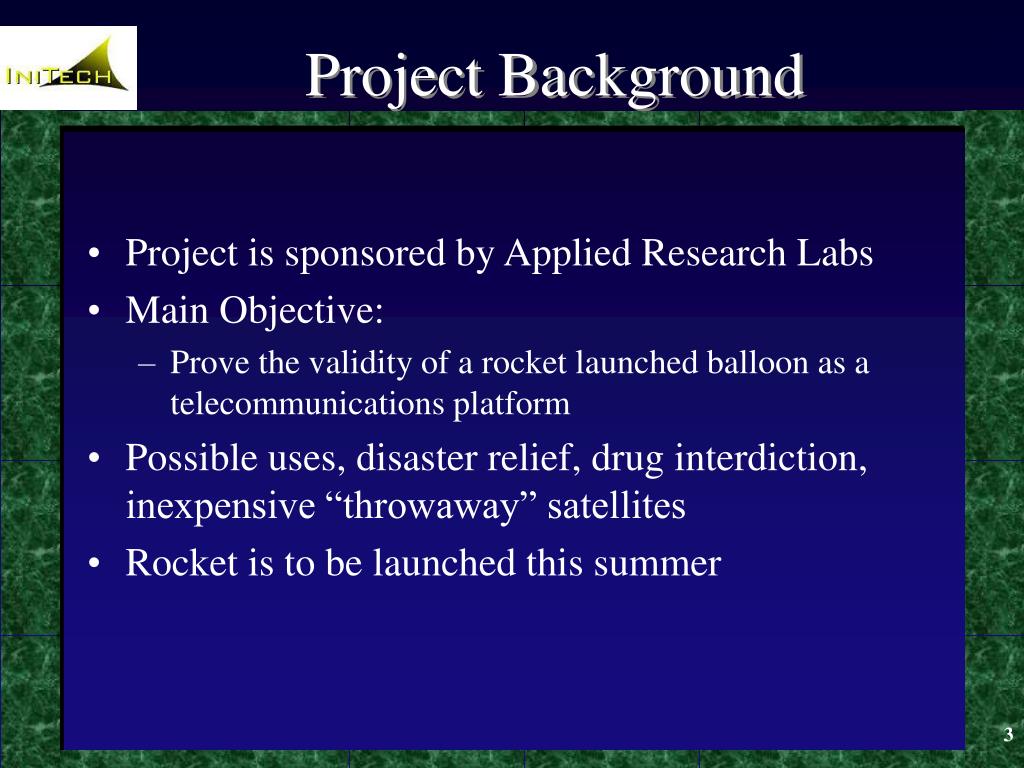 INITECH

Project Background

• Project is sponsored by Applied Research Labs
• Main Objective:
– Prove the validity of a rocket launched balloon as a telecommunications platform
• Possible uses, disaster relief, drug interdiction, inexpensive “throwaway” satellites
• Rocket is to be launched this summer

3